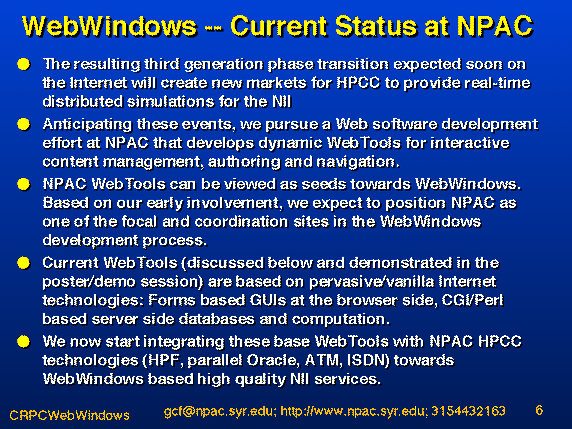 WebWindows -- Current Status at NPAC

The resulting third generation phase transition expected soon on the Internet will create new markets for HPCC to provide real-time distributed simulations for the NII

Anticipating these events, we pursue a Web software development effort at NPAC that develops dynamic WebTools for interactive content management, authoring and navigation.

NPAC WebTools can be viewed as seeds towards WebWindows. Based on our early involvement, we expect to position NPAC as one of the focal and coordination sites in the WebWindows development process.

Current WebTools (discussed below and demonstrated in the poster/demo session) are based on pervasive/vanilla Internet technologies: Forms based GUIs at the browser side, CGI/Perl based server side databases and computation.

We now start integrating these base WebTools with NPAC HPCC technologies (HPF, parallel Oracle, ATM, ISDN) towards WebWindows based high quality NII services.

CRPCWebWindows

gcf@npac.syr.edu; http://www.npac.syr.edu; 3154432163

6